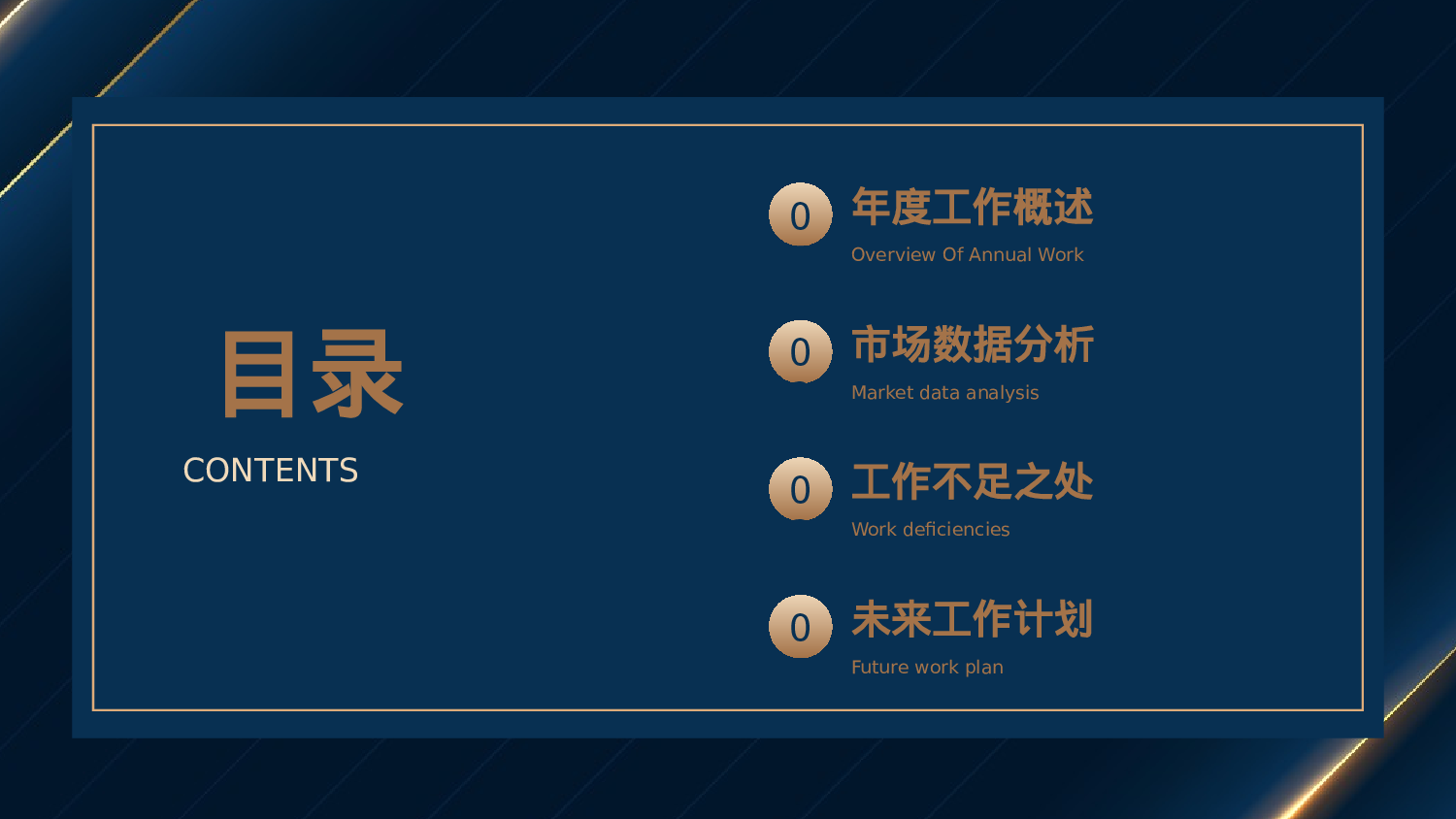 目录
CONTENTS

0 年度工作概述
Overview Of Annual Work

0 市场数据分析
Market data analysis

0 工作不足之处
Work deficiencies

0 未来工作计划
Future work plan